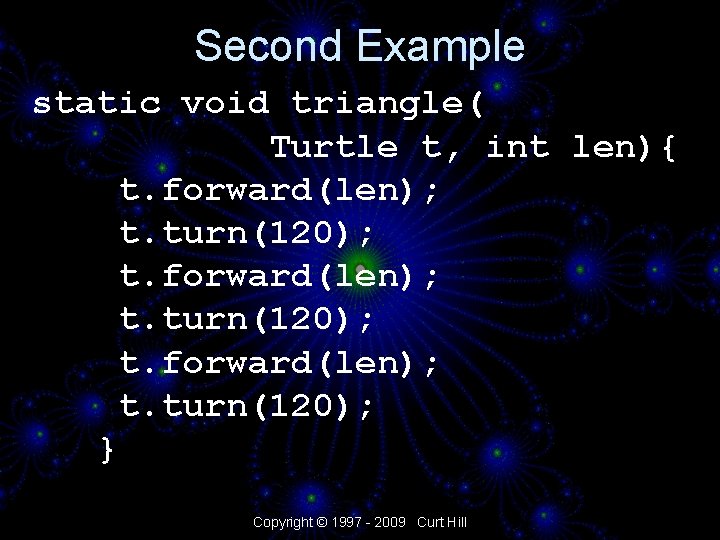 Second Example

static void triangle(
    Turtle t, int len){
  t.forward(len);
  t.turn(120);
  t.forward(len);
  t.turn(120);
  t.forward(len);
  t.turn(120);
}

Copyright © 1997 - 2009 Curt Hill